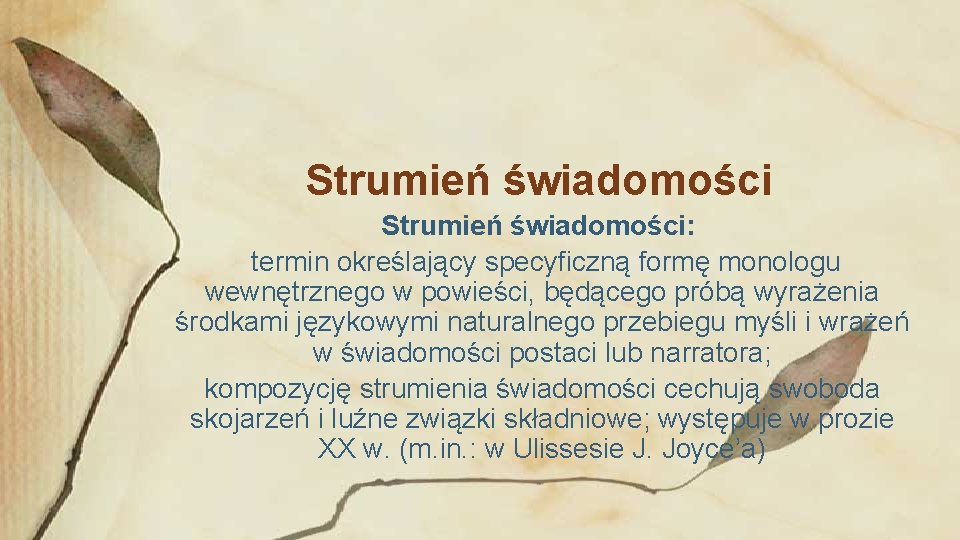 Strumień świadomości

Strumień świadomości:

termin określający specyficzną formę monologu wewnętrznego w powieści, będącego próbą wyrażenia środkami językowymi naturalnego przebiegu myśli i wrażeń w świadomości postaci lub narratora;

kompozycję strumienia świadomości cechują swoboda skojarzeń i luźne związki składniowe; występuje w prozie XX w. (m.in.: w Ulissesie J. Joyce'a)